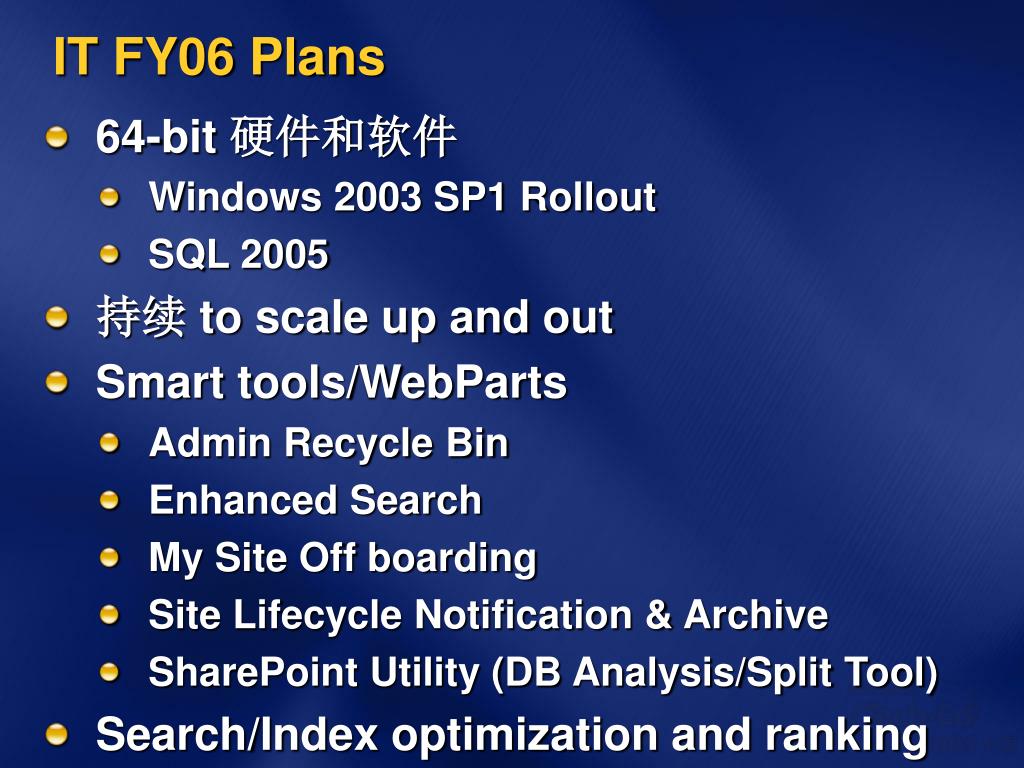 IT FY06 Plans

64-bit 硬件和软件

Windows 2003 SP1 Rollout

SQL 2005

持续 to scale up and out

Smart tools/WebParts

Admin Recycle Bin

Enhanced Search

My Site Off boarding

Site Lifecycle Notification & Archive

SharePoint Utility (DB Analysis/Split Tool)

Search/Index optimization and ranking